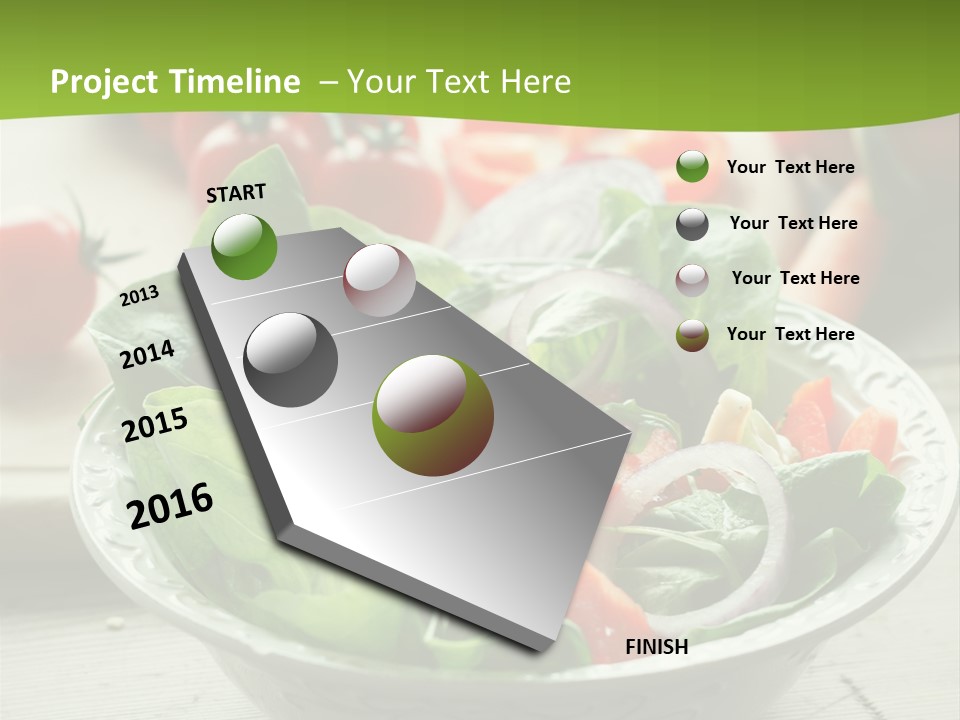 Project Timeline – Your Text Here

START

2013

2014

2015

2016

FINISH

Your Text Here

Your Text Here

Your Text Here

Your Text Here